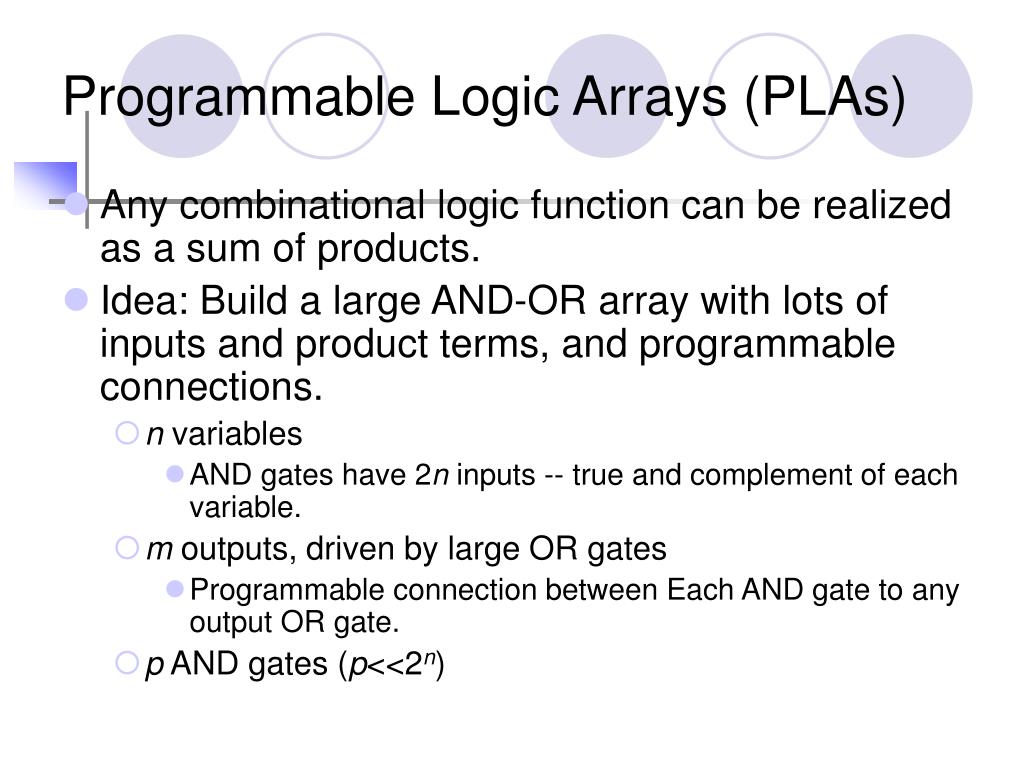 Programmable Logic Arrays (PLAs)

Any combinational logic function can be realized as a sum of products.

Idea: Build a large AND-OR array with lots of inputs and product terms, and programmable connections.

$n$ variables

AND gates have $2n$ inputs -- true and complement of each variable.

$m$ outputs, driven by large OR gates

Programmable connection between Each AND gate to any output OR gate.

$p$ AND gates ($p<<2^n$)